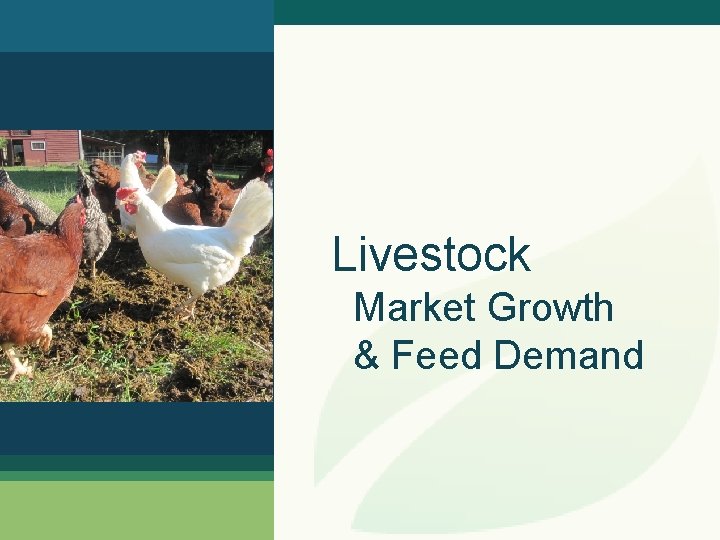 Livestock
Market Growth
& Feed Demand